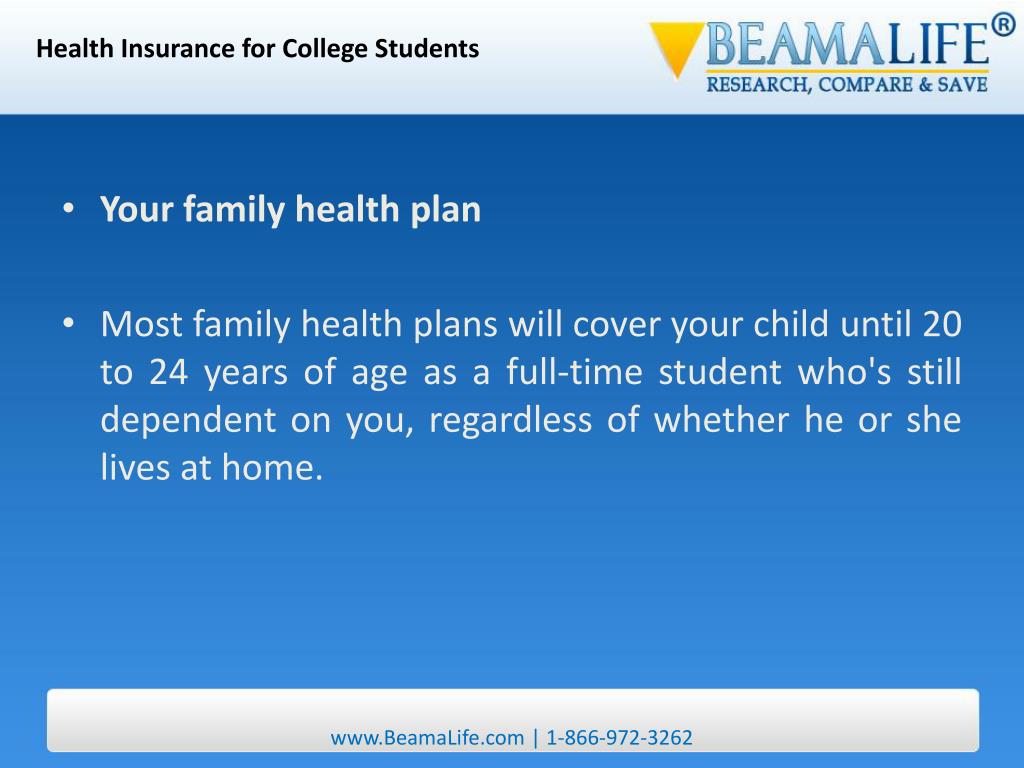 Health Insurance for College Students

BEAMALIFE®
RESEARCH, COMPARE & SAVE

• Your family health plan

• Most family health plans will cover your child until 20 to 24 years of age as a full-time student who's still dependent on you, regardless of whether he or she lives at home.

www.BeamaLife.com | 1-866-972-3262